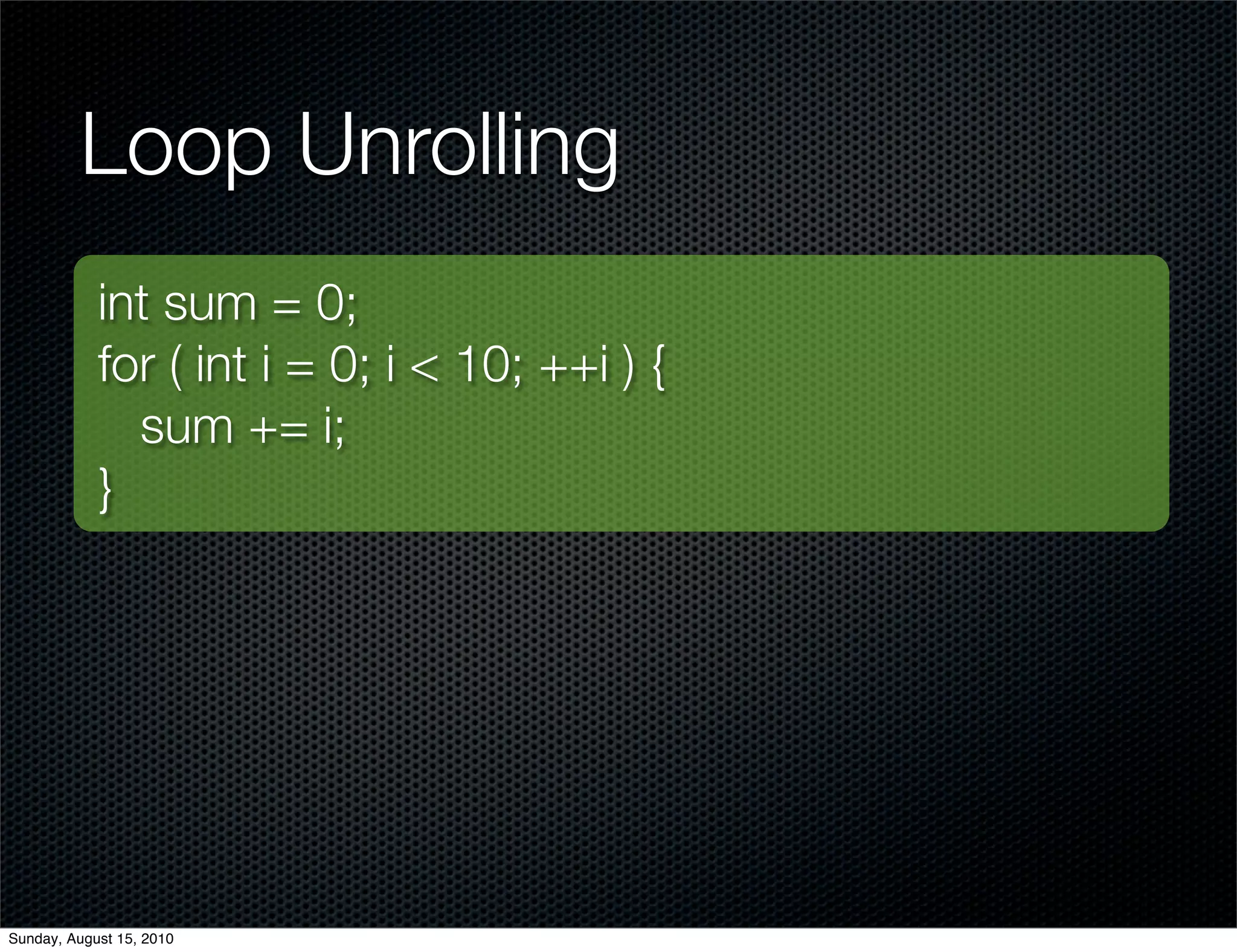 Loop Unrolling

int sum = 0;
for ( int i = 0; i < 10; ++i ) {
    sum += i;
}

Sunday, August 15, 2010